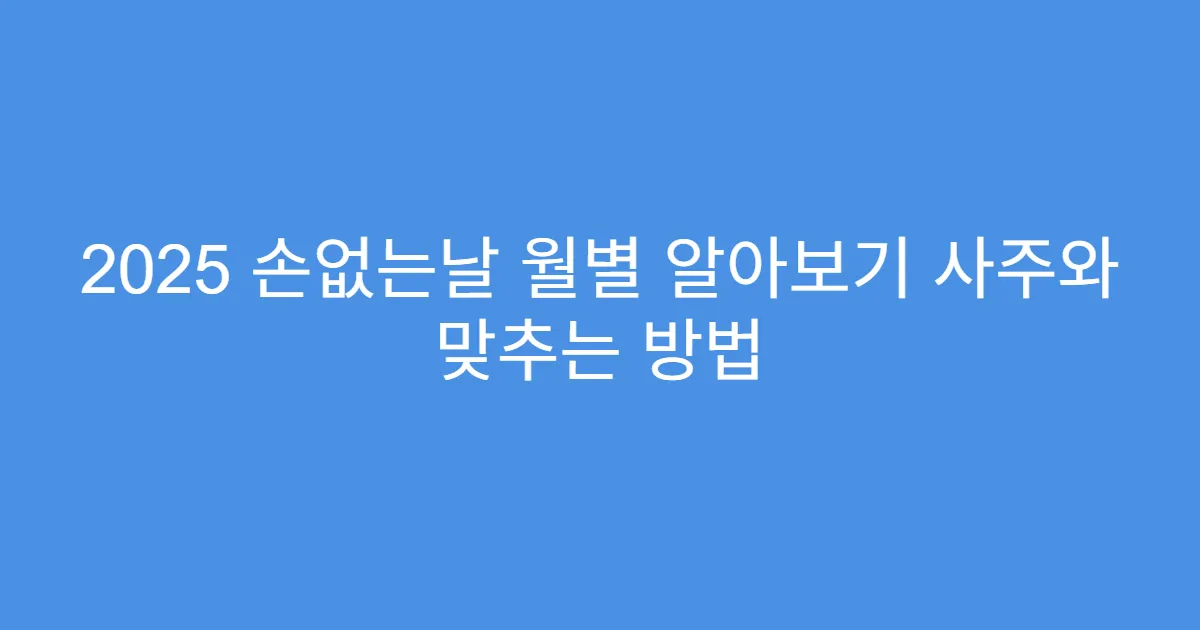 2025 손없는날 월별 알아보기 사주와 맞추는 방법